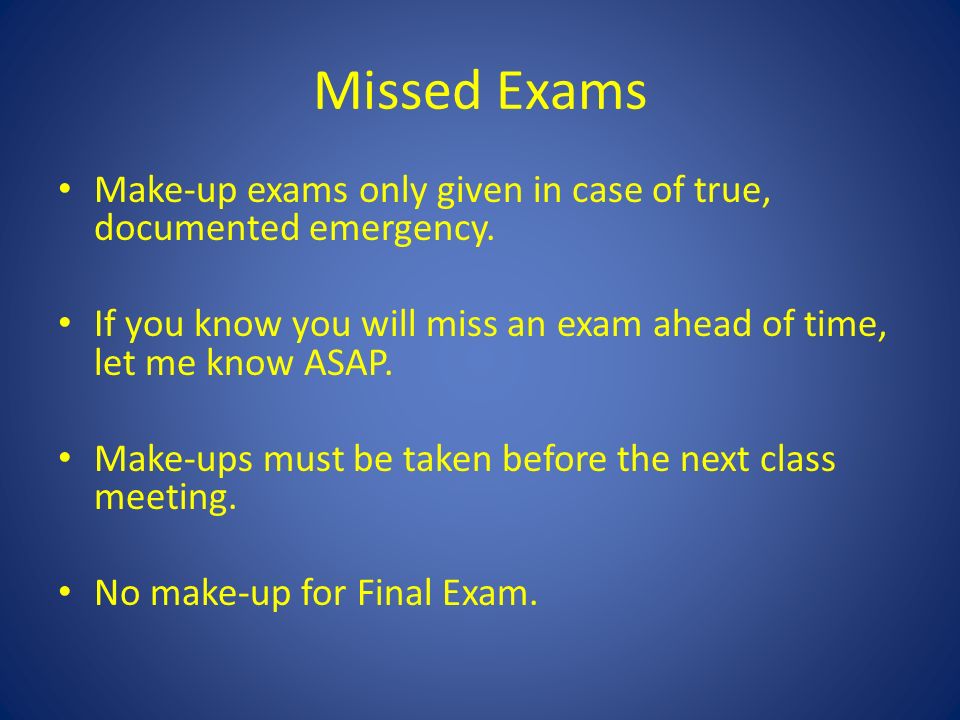 Missed Exams

• Make-up exams only given in case of true, documented emergency.

• If you know you will miss an exam ahead of time, let me know ASAP.

• Make-ups must be taken before the next class meeting.

• No make-up for Final Exam.